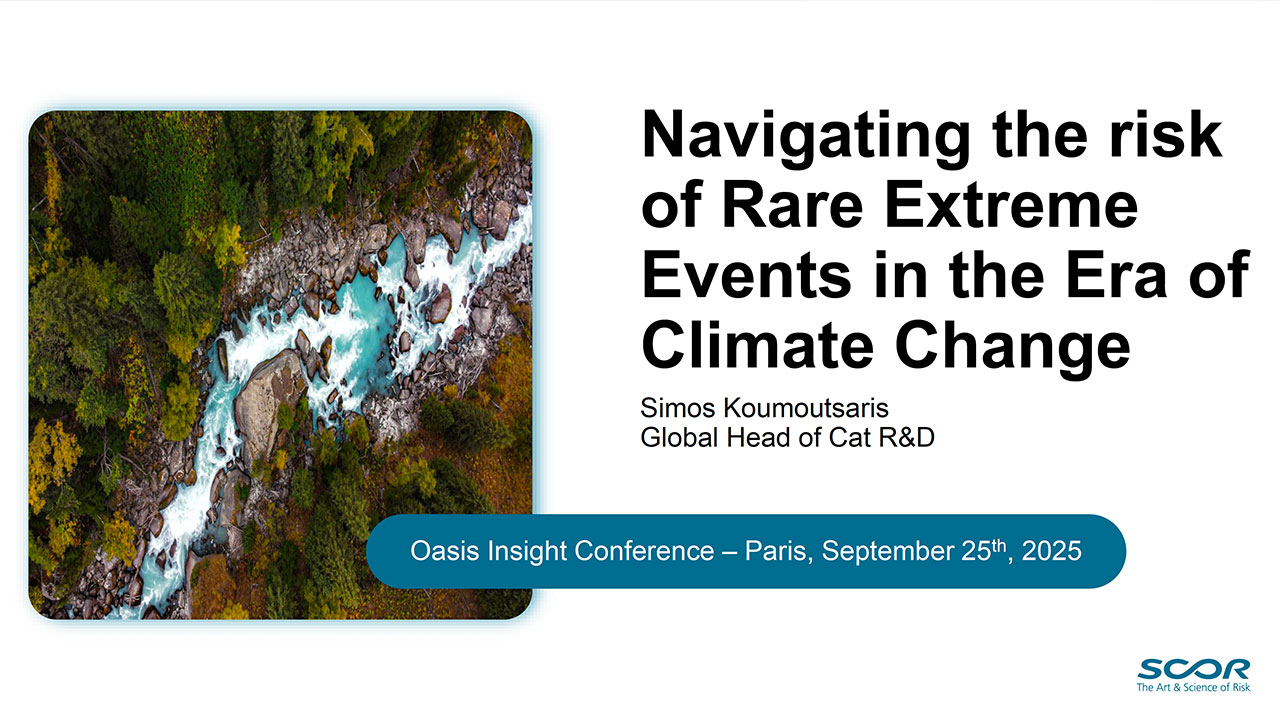 Navigating the risk of Rare Extreme Events in the Era of Climate Change

Simos Koumoutsaris
Global Head of Cat R&D

Oasis Insight Conference – Paris, September 25$^{th}$, 2025

SCOR
The Art & Science of Risk